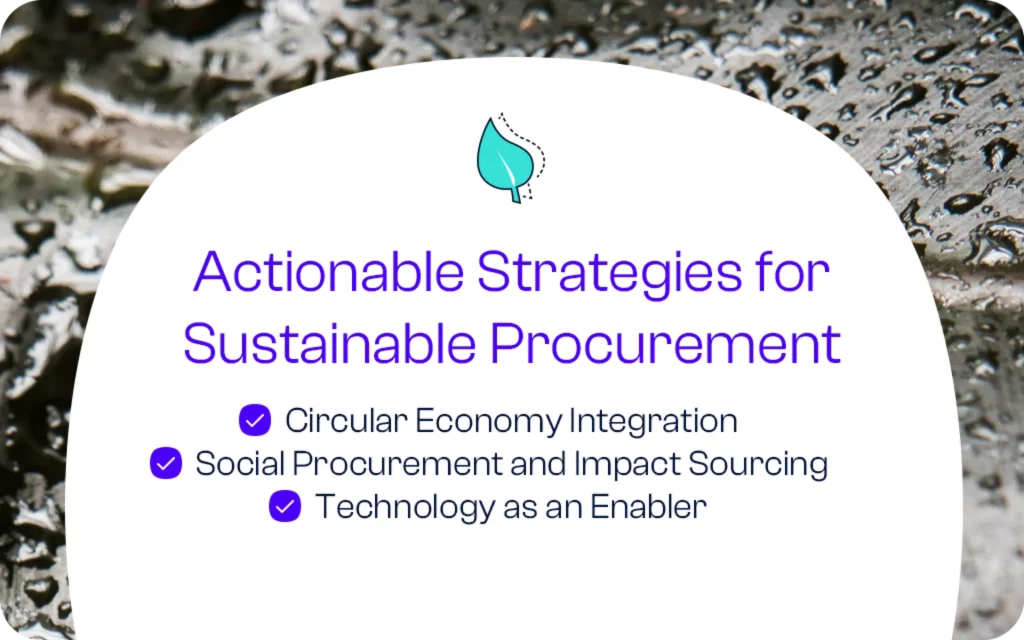 Actionable Strategies for Sustainable Procurement

Circular Economy Integration
Social Procurement and Impact Sourcing
Technology as an Enabler